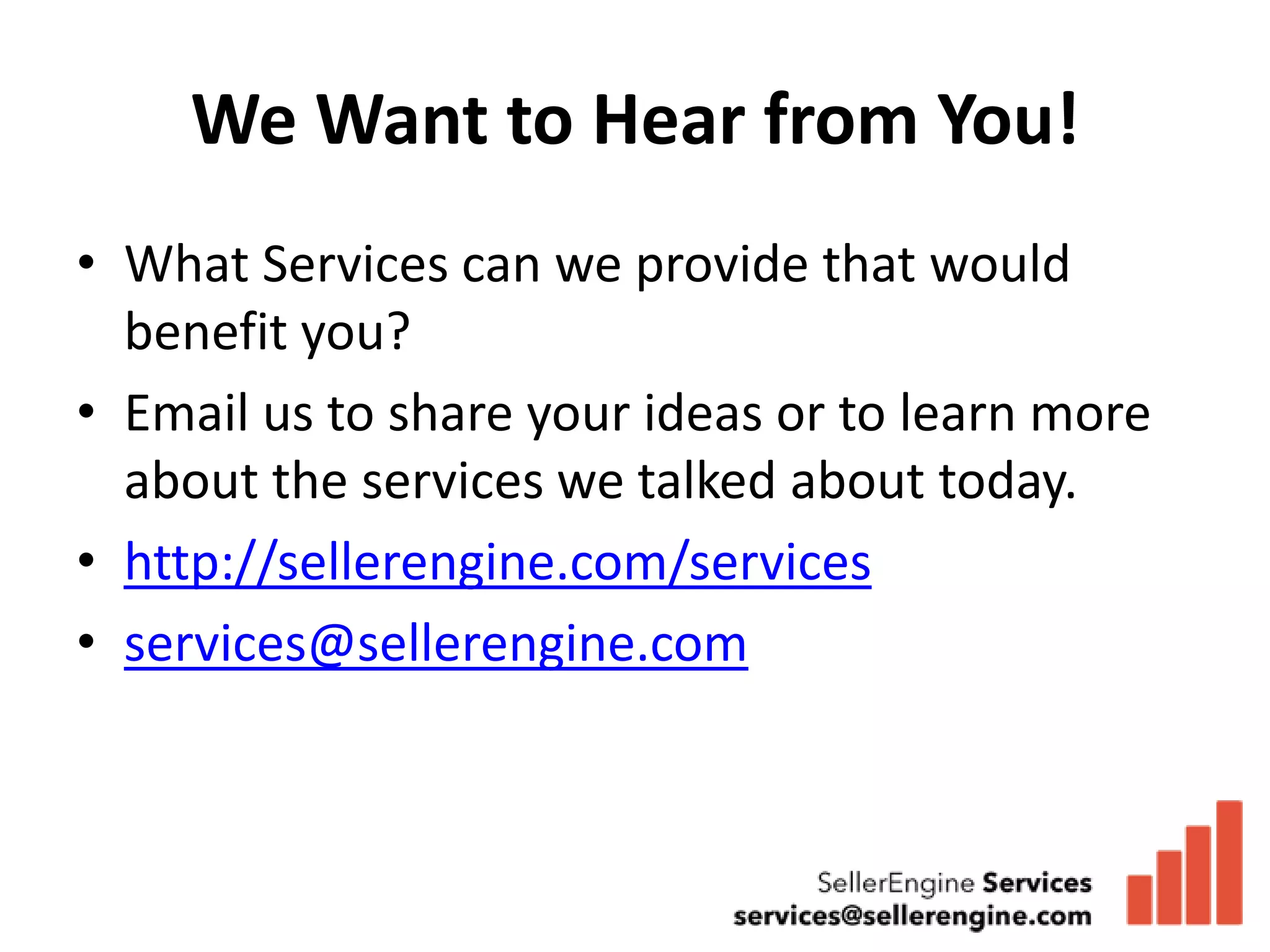 We Want to Hear from You!

• What Services can we provide that would benefit you?
• Email us to share your ideas or to learn more about the services we talked about today.
• http://sellerengine.com/services
• services@sellerengine.com

SellerEngine Services
services@sellerengine.com